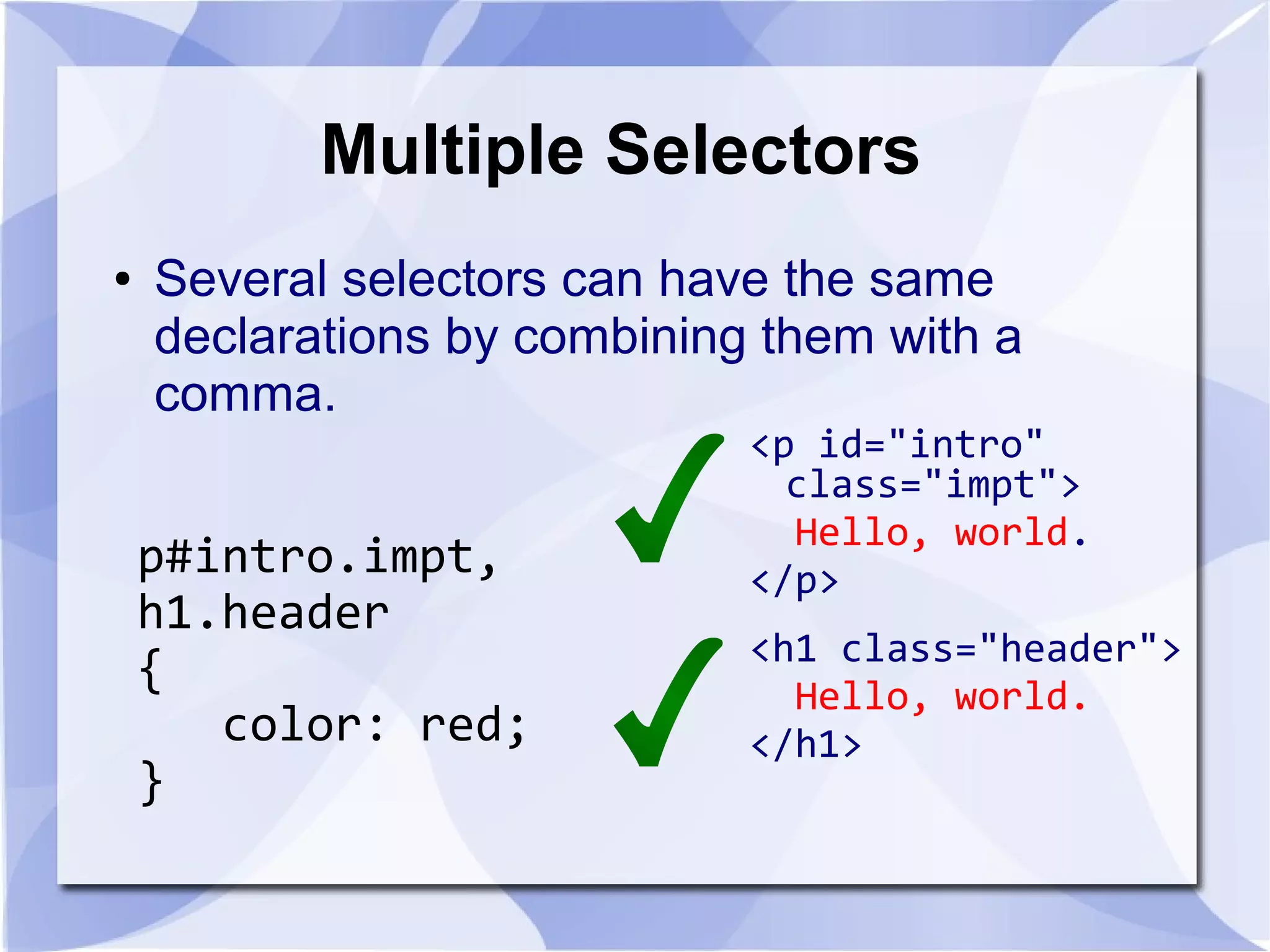 Multiple Selectors

• Several selectors can have the same declarations by combining them with a comma.

p#intro.impt,
h1.header
{
    color: red;
}

<p id="intro"
  class="impt">
  Hello, world.
</p>

<h1 class="header">
  Hello, world.
</h1>